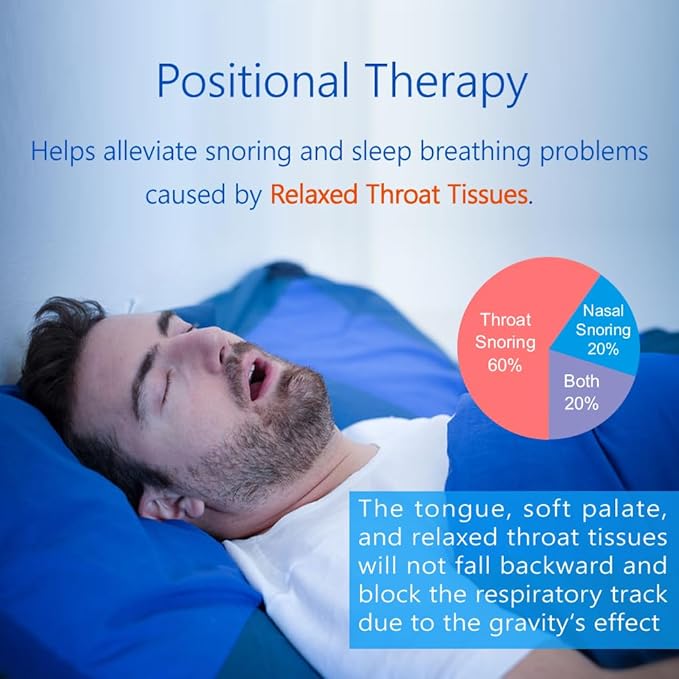 Positional Therapy

Helps alleviate snoring and sleep breathing problems caused by Relaxed Throat Tissues.

Throat Snoring 60%

Nasal Snoring 20%

Both 20%

The tongue, soft palate, and relaxed throat tissues will not fall backward and block the respiratory track due to the gravity's effect